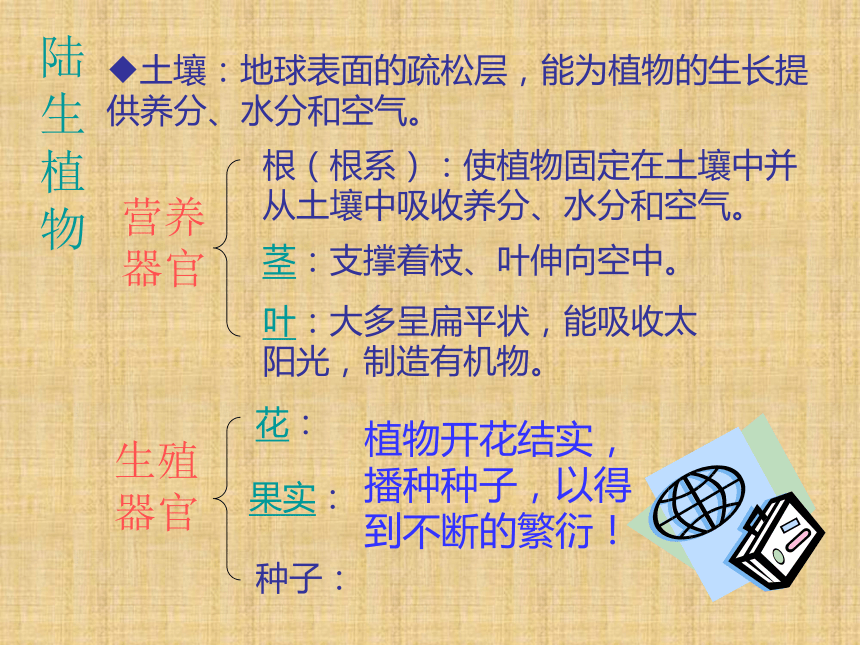 陆生植物

◆土壤：地球表面的疏松层，能为植物的生长提供养分、水分和空气。

营养器官

根（根系）：使植物固定在土壤中并从土壤中吸收养分、水分和空气。

茎：支撑着枝、叶伸向空中。

叶：大多呈扁平状，能吸收太阳光，制造有机物。

生殖器官

花：

果实：

种子：

植物开花结实，播种种子，以得到不断的繁衍！